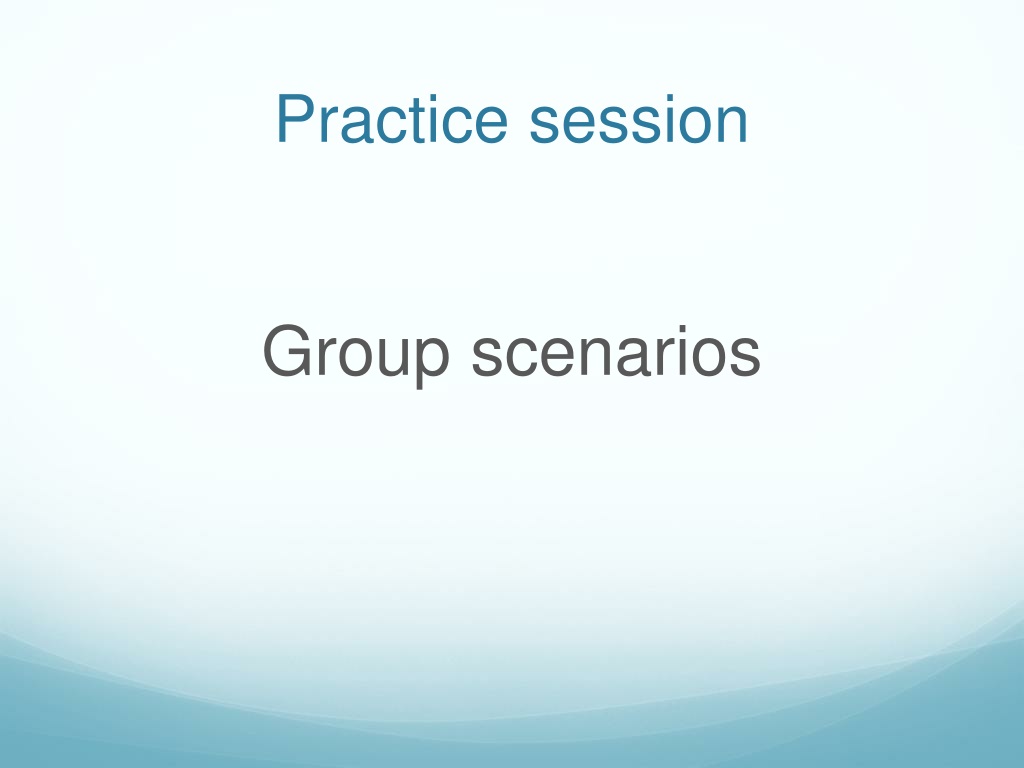 Practice session

Group scenarios